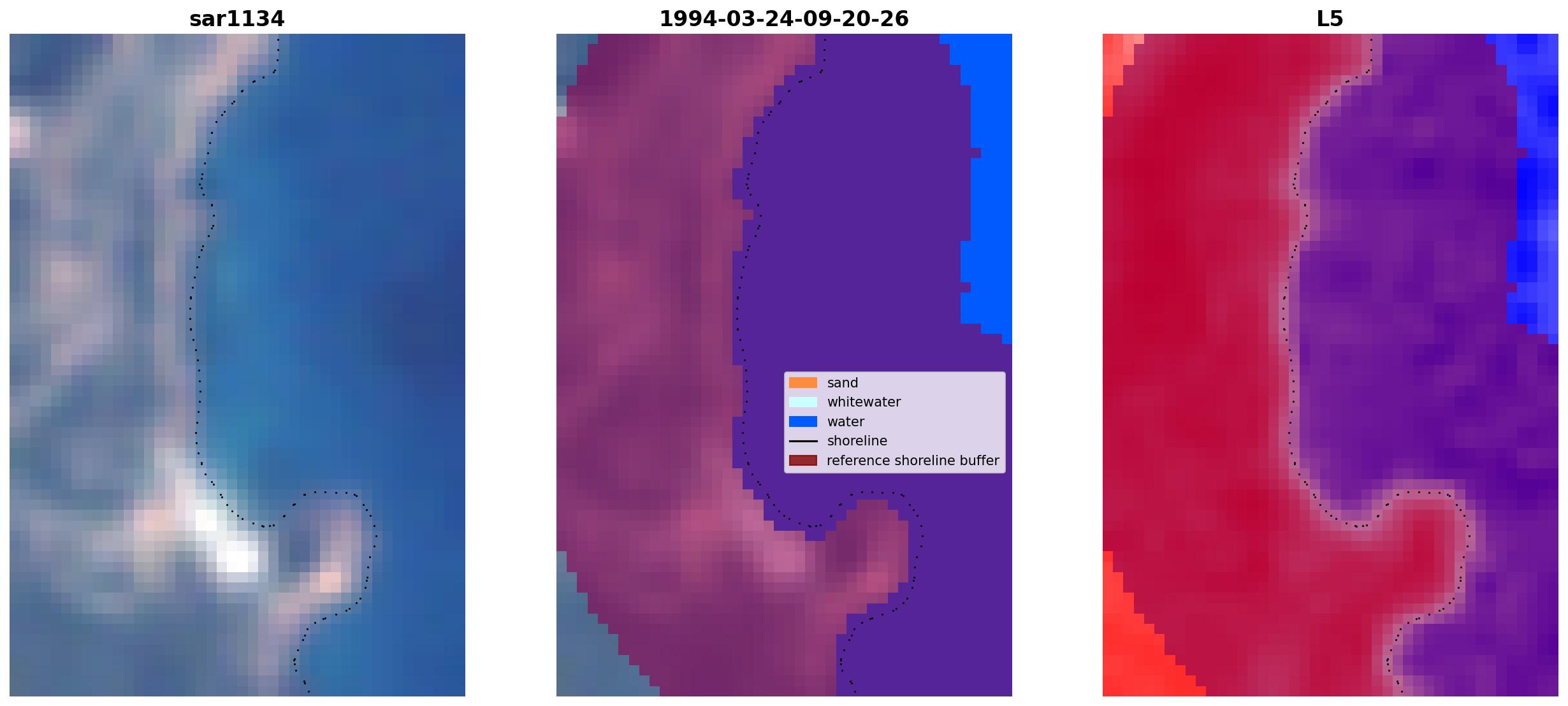 sar1134

1994-03-24-09-20-26

sand
whitewater
water
shoreline
reference shoreline buffer

L5